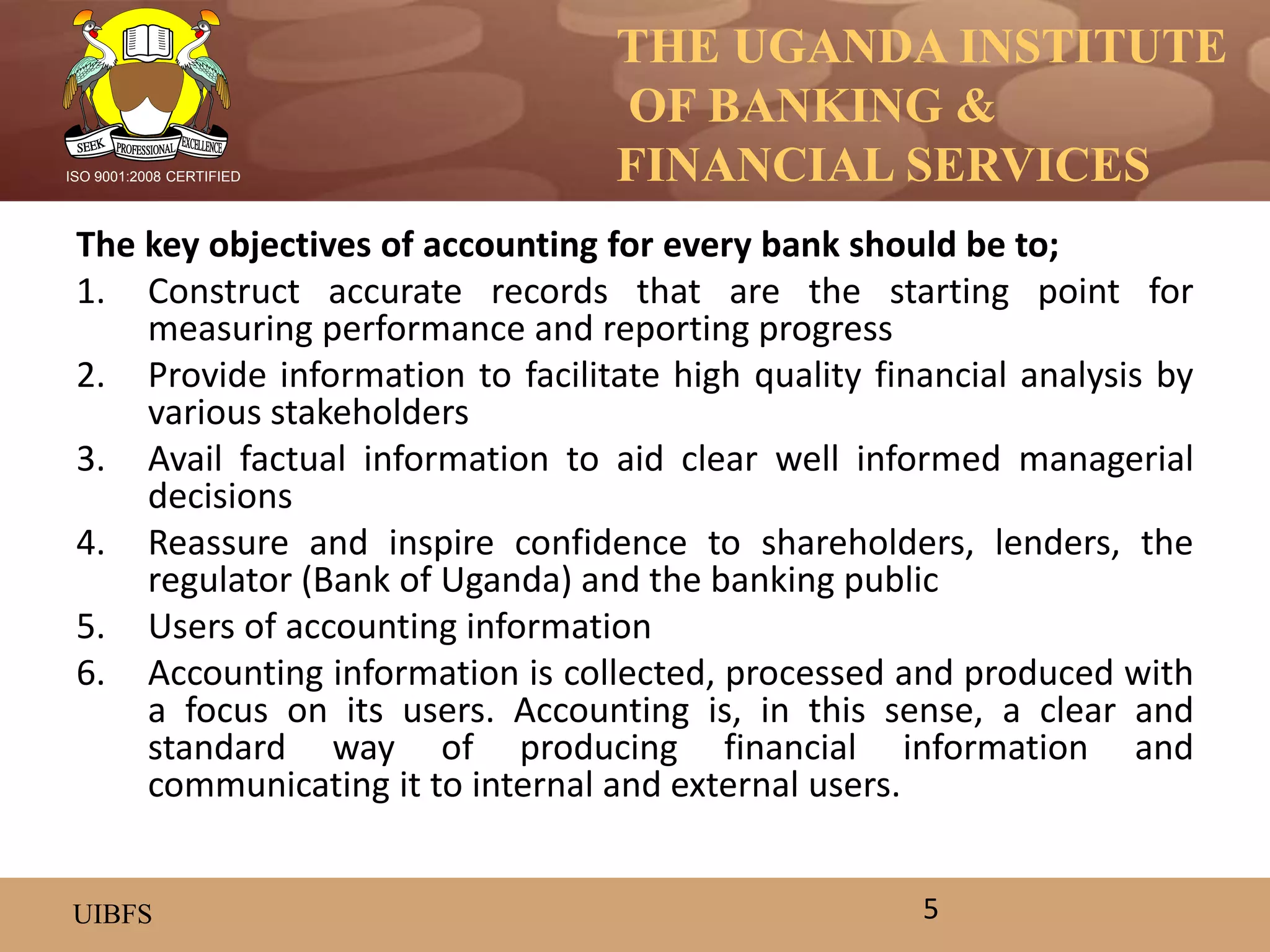 SEEK PROFESSIONAL EXCELLENCE

ISO 9001:2008 CERTIFIED

THE UGANDA INSTITUTE OF BANKING & FINANCIAL SERVICES

The key objectives of accounting for every bank should be to;

1. Construct accurate records that are the starting point for measuring performance and reporting progress
2. Provide information to facilitate high quality financial analysis by various stakeholders
3. Avail factual information to aid clear well informed managerial decisions
4. Reassure and inspire confidence to shareholders, lenders, the regulator (Bank of Uganda) and the banking public
5. Users of accounting information
6. Accounting information is collected, processed and produced with a focus on its users. Accounting is, in this sense, a clear and standard way of producing financial information and communicating it to internal and external users.

UIBFS

5